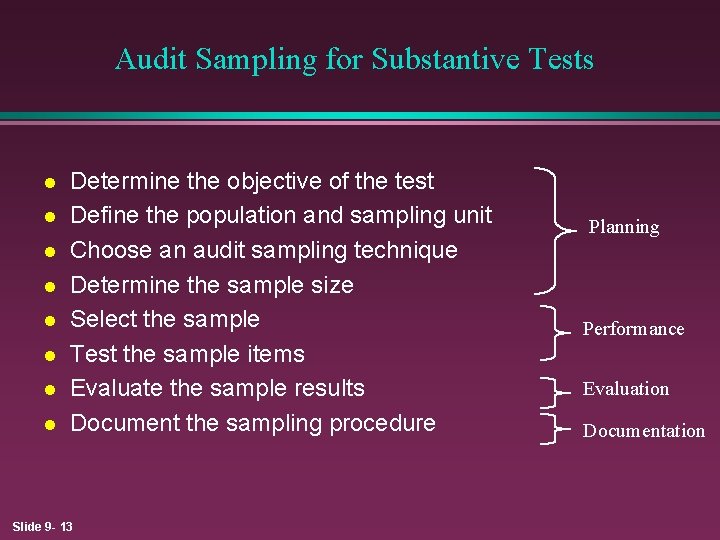 Audit Sampling for Substantive Tests

- Determine the objective of the test
- Define the population and sampling unit
- Choose an audit sampling technique
- Determine the sample size
- Select the sample
- Test the sample items
- Evaluate the sample results
- Document the sampling procedure

Planning

Performance

Evaluation

Documentation

Slide 9- 13